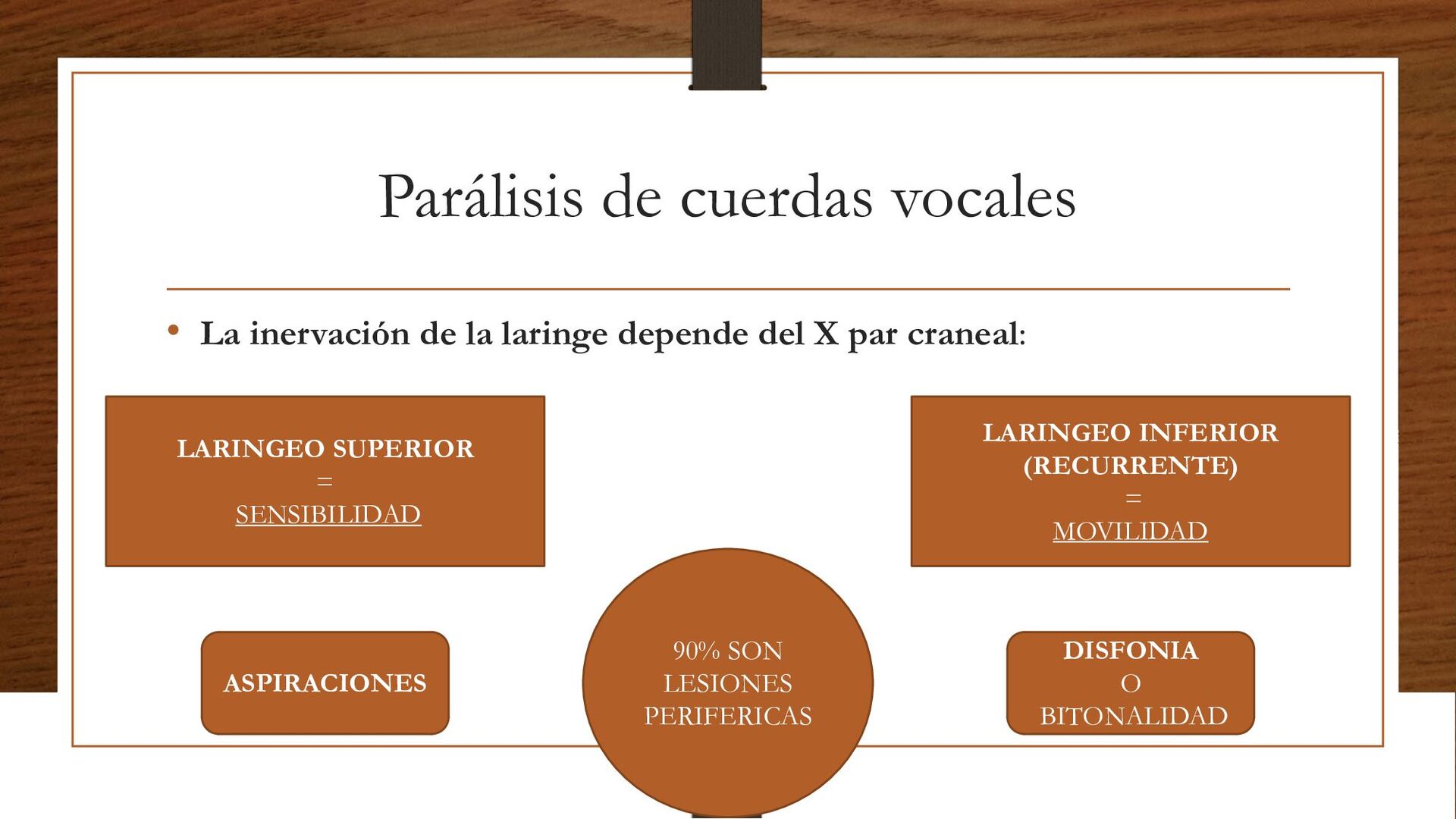 Parálisis de cuerdas vocales

• La inervación de la laringe depende del X par craneal:

LARINGEO SUPERIOR
=
SENSIBILIDAD

LARINGEO INFERIOR (RECURRENTE)
=
MOVILIDAD

ASPIRACIONES

90% SON LESIONES PERIFERICAS

DISFONIA
O
BITONALIDAD